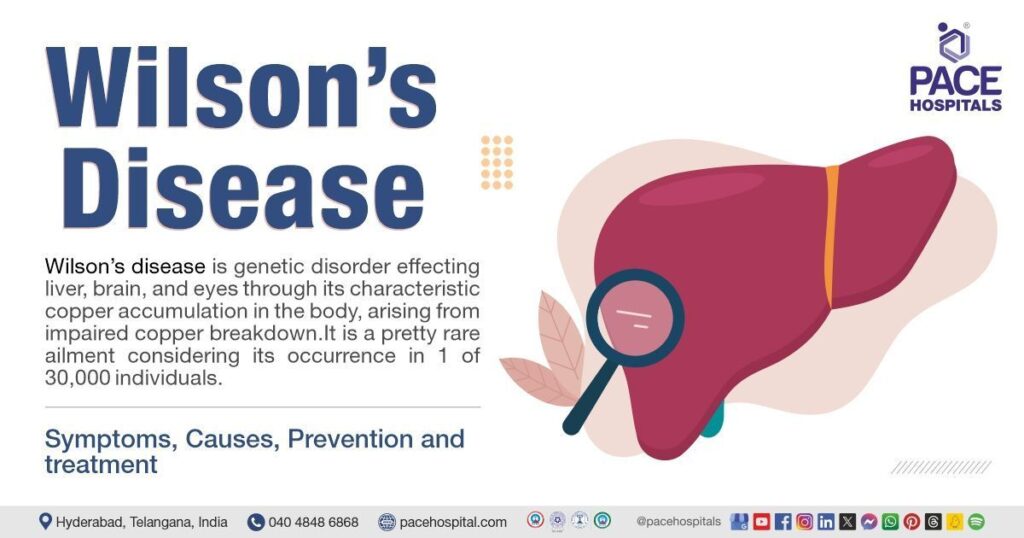 Wilson's Disease

PACE HOSPITALS

Wilson's disease is genetic disorder effecting liver, brain, and eyes through its characteristic copper accumulation in the body, arising from impaired copper breakdown.It is a pretty rare ailment considering its occurrence in 1 of 30,000 individuals.

Symptoms, Causes, Prevention and treatment

Hyderabad, Telangana, India 040 4848 6868 pacehospital.com @pacehospitals